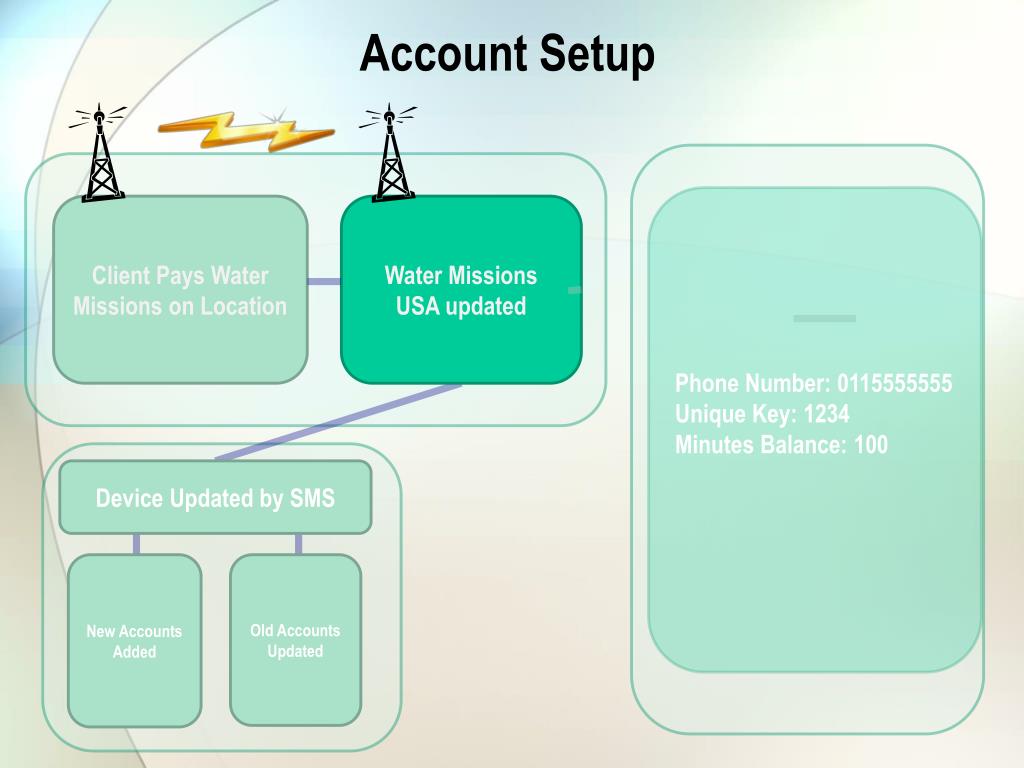 Account Setup

Client Pays Water Missions on Location

Water Missions USA updated

Device Updated by SMS

New Accounts Added

Old Accounts Updated

Phone Number: 0115555555
Unique Key: 1234
Minutes Balance: 100